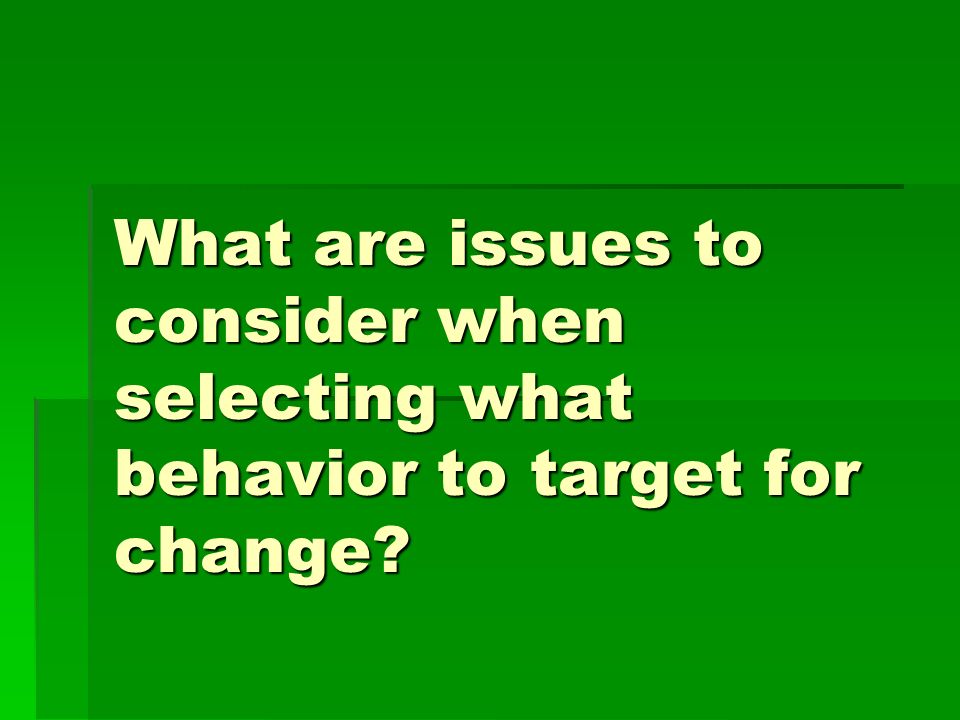 What are issues to consider when selecting what behavior to target for change?